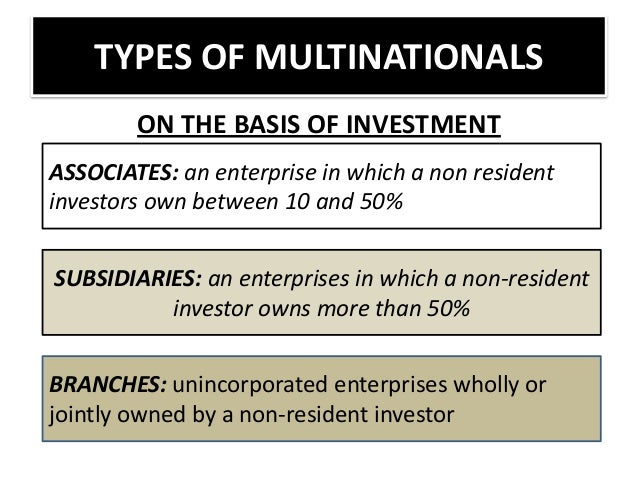 TYPES OF MULTINATIONALS

ON THE BASIS OF INVESTMENT

ASSOCIATES: an enterprise in which a non resident investors own between 10 and 50%

SUBSIDIARIES: an enterprises in which a non-resident investor owns more than 50%

BRANCHES: unincorporated enterprises wholly or jointly owned by a non-resident investor